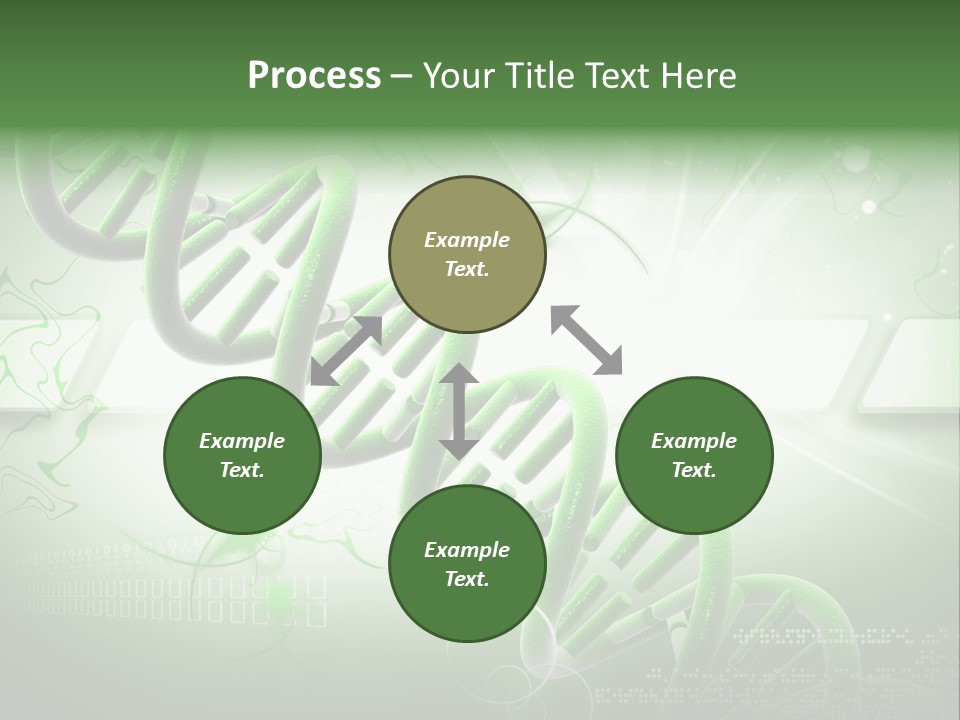 Process – Your Title Text Here

Example Text.

Example Text.

Example Text.

Example Text.